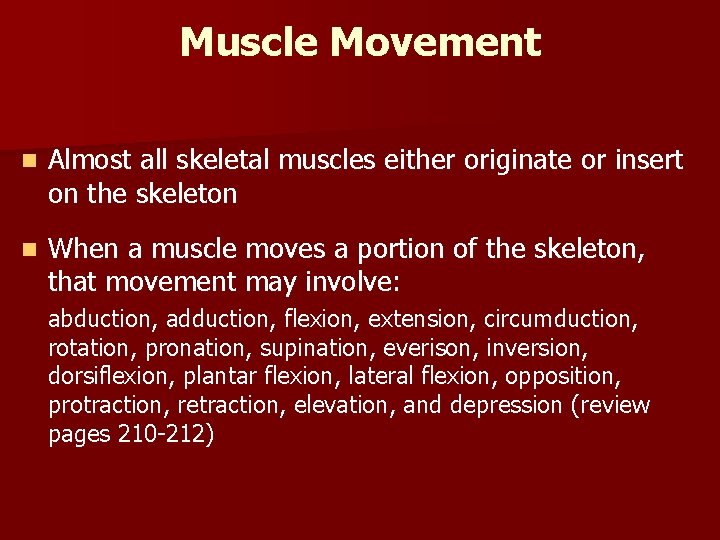 Muscle Movement

Almost all skeletal muscles either originate or insert on the skeleton

When a muscle moves a portion of the skeleton, that movement may involve:

abduction, adduction, flexion, extension, circumduction, rotation, pronation, supination, everison, inversion, dorsiflexion, plantar flexion, lateral flexion, opposition, protraction, retraction, elevation, and depression (review pages 210-212)